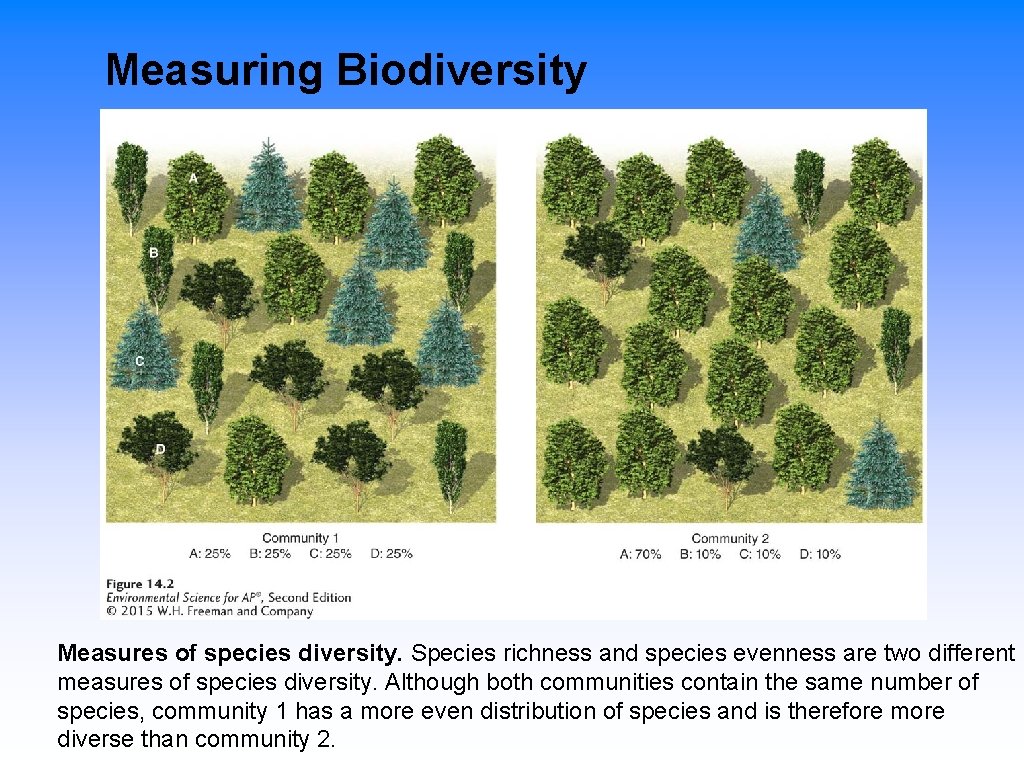 Measuring Biodiversity

A

B

C

D

Community 1
A: 25% B: 25% C: 25% D: 25%

Community 2
A: 70% B: 10% C: 10% D: 10%

Figure 14.2
Environmental Science for AP®, Second Edition
© 2015 W.H. Freeman and Company

Measures of species diversity. Species richness and species evenness are two different measures of species diversity. Although both communities contain the same number of species, community 1 has a more even distribution of species and is therefore more diverse than community 2.